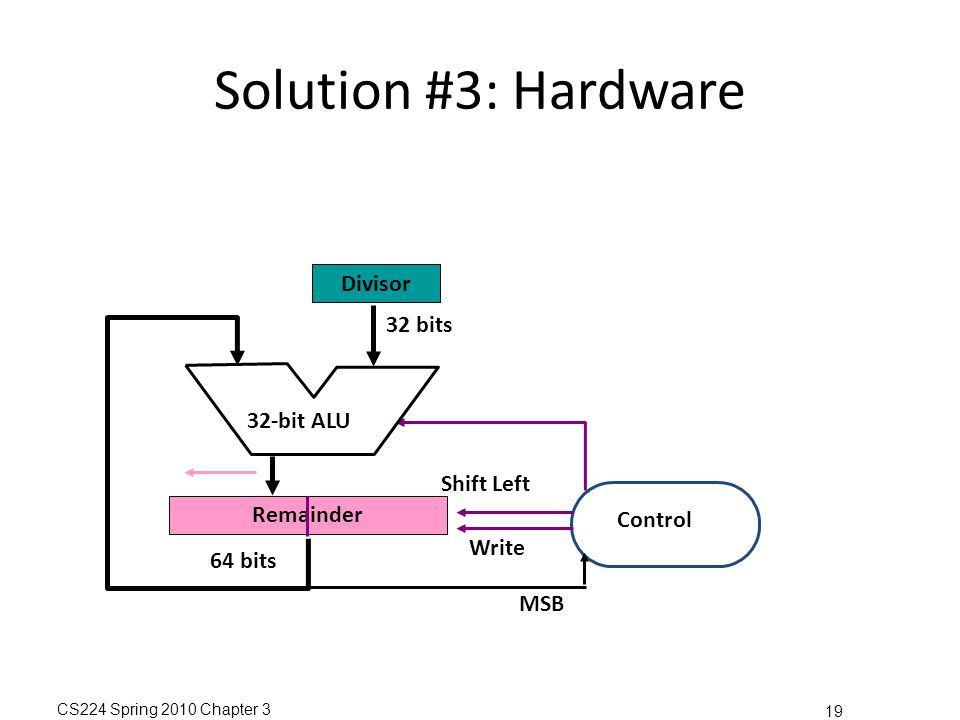 Solution #3: Hardware

Divisor

32 bits

32-bit ALU

Shift Left

Remainder

Control

Write

64 bits

MSB

CS224 Spring 2010 Chapter 3

19